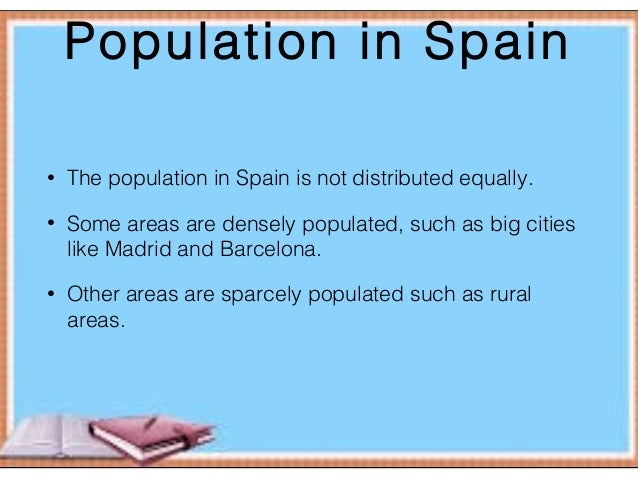 Population in Spain

• The population in Spain is not distributed equally.

• Some areas are densely populated, such as big cities like Madrid and Barcelona.

• Other areas are sparcely populated such as rural areas.